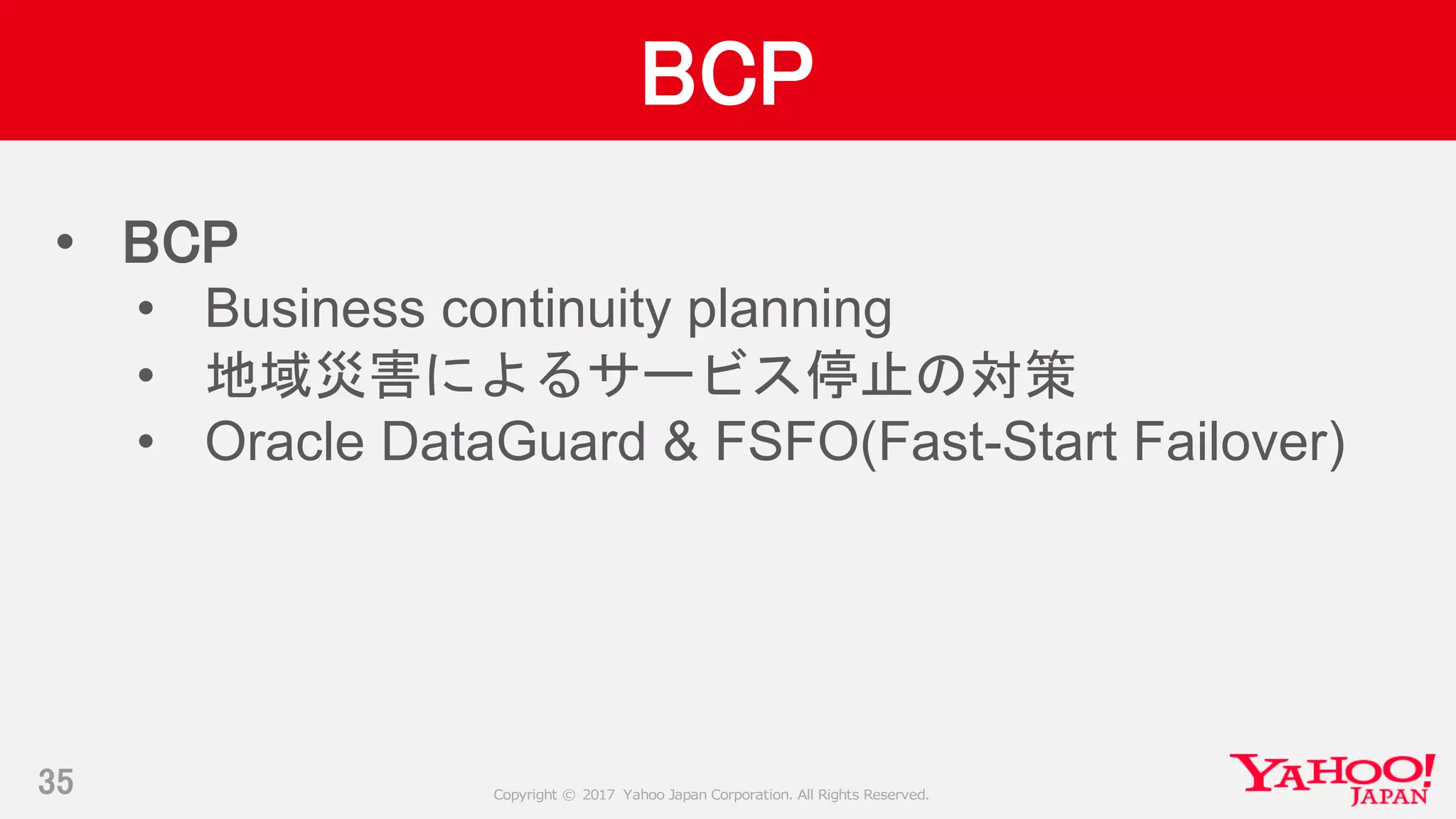 BCP

• BCP
  • Business continuity planning
  • 地域災害によるサービス停止の対策
  • Oracle DataGuard & FSFO(Fast-Start Failover)

35

Copyright © 2017 Yahoo Japan Corporation. All Rights Reserved.

YAHOO! JAPAN